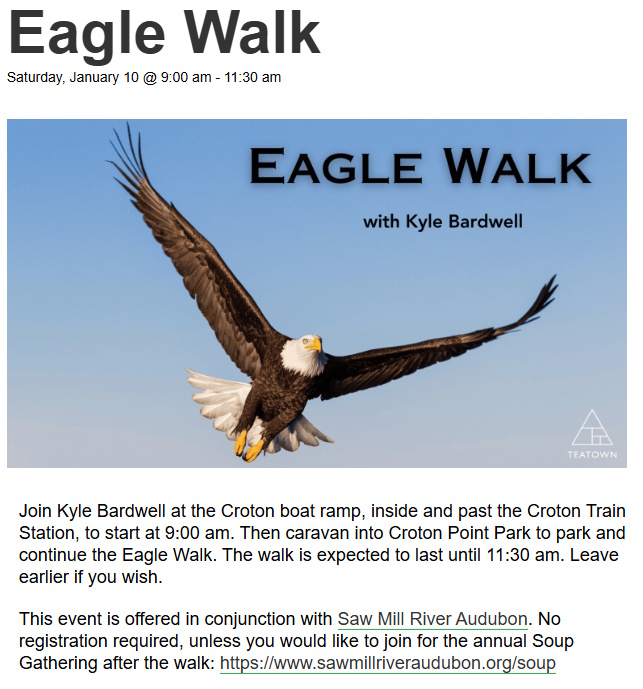 Eagle Walk

Saturday, January 10 @ 9:00 am - 11:30 am

EAGLE WALK

with Kyle Bardwell

TEATOWN

Join Kyle Bardwell at the Croton boat ramp, inside and past the Croton Train Station, to start at 9:00 am. Then caravan into Croton Point Park to park and continue the Eagle Walk. The walk is expected to last until 11:30 am. Leave earlier if you wish.

This event is offered in conjunction with Saw Mill River Audubon. No registration required, unless you would like to join for the annual Soup Gathering after the walk: https://www.sawmillriveraudubon.org/soup